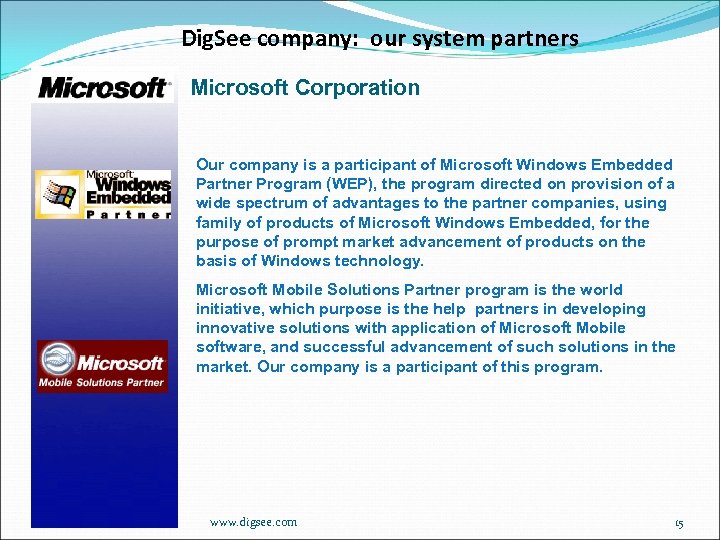 DigSee company: our system partners

Microsoft

Microsoft Corporation

Microsoft Windows Embedded Partner

Our company is a participant of Microsoft Windows Embedded Partner Program (WEP), the program directed on provision of a wide spectrum of advantages to the partner companies, using family of products of Microsoft Windows Embedded, for the purpose of prompt market advancement of products on the basis of Windows technology.

Microsoft Mobile Solutions Partner program is the world initiative, which purpose is the help partners in developing innovative solutions with application of Microsoft Mobile software, and successful advancement of such solutions in the market. Our company is a participant of this program.

Microsoft Mobile Solutions Partner

www.digsee.com

15